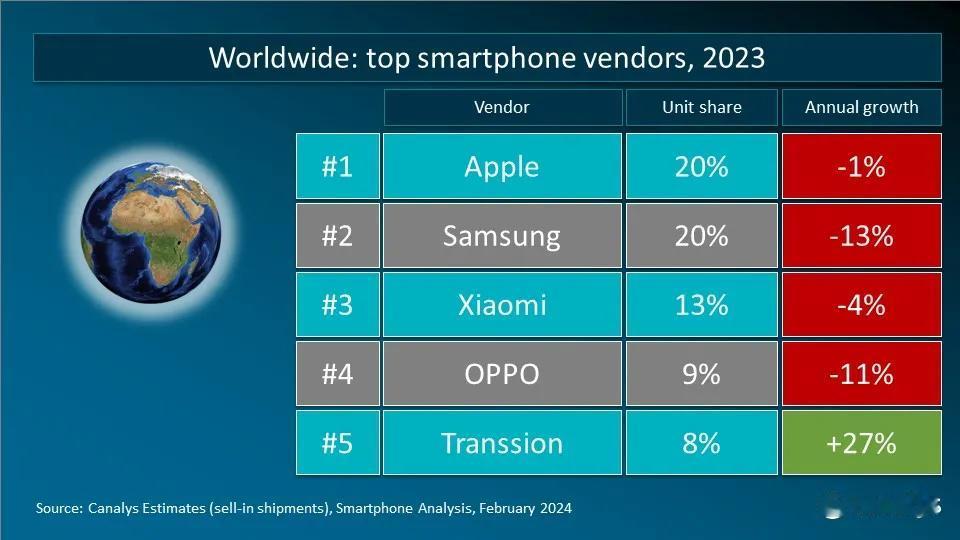 Worldwide: top smartphone vendors, 2023

| | Vendor | Unit share | Annual growth |
|---|---|---|---|
| #1 | Apple | 20% | -1% |
| #2 | Samsung | 20% | -13% |
| #3 | Xiaomi | 13% | -4% |
| #4 | OPPO | 9% | -11% |
| #5 | Transsion | 8% | +27% |

Source: Canalys Estimates (sell-in shipments), Smartphone Analysis, February 2024